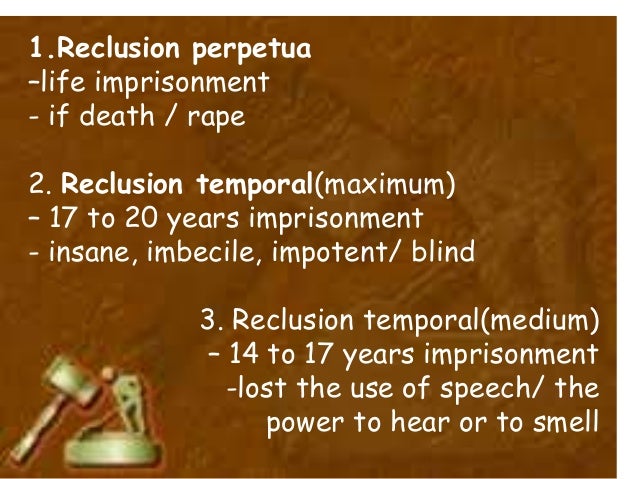 1.Reclusion perpetua
–life imprisonment
- if death / rape

2. Reclusion temporal(maximum)
– 17 to 20 years imprisonment
- insane, imbecile, impotent/ blind

3. Reclusion temporal(medium)
– 14 to 17 years imprisonment
-lost the use of speech/ the power to hear or to smell